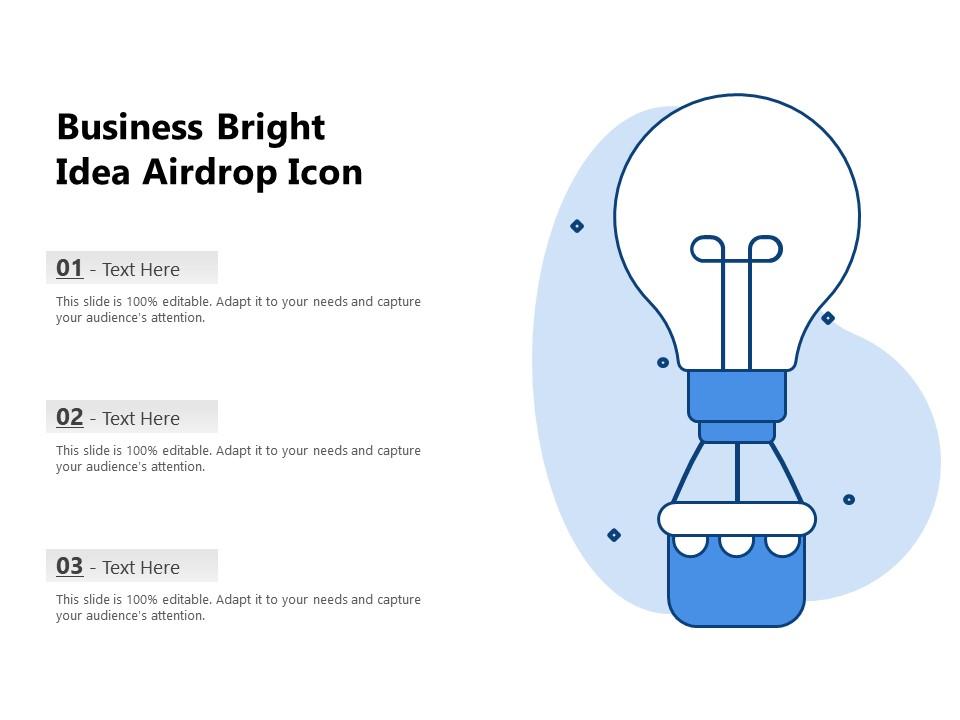 Business Bright Idea Airdrop Icon

01 - Text Here

This slide is 100% editable. Adapt it to your needs and capture your audience's attention.

02 - Text Here

This slide is 100% editable. Adapt it to your needs and capture your audience's attention.

03 - Text Here

This slide is 100% editable. Adapt it to your needs and capture your audience's attention.